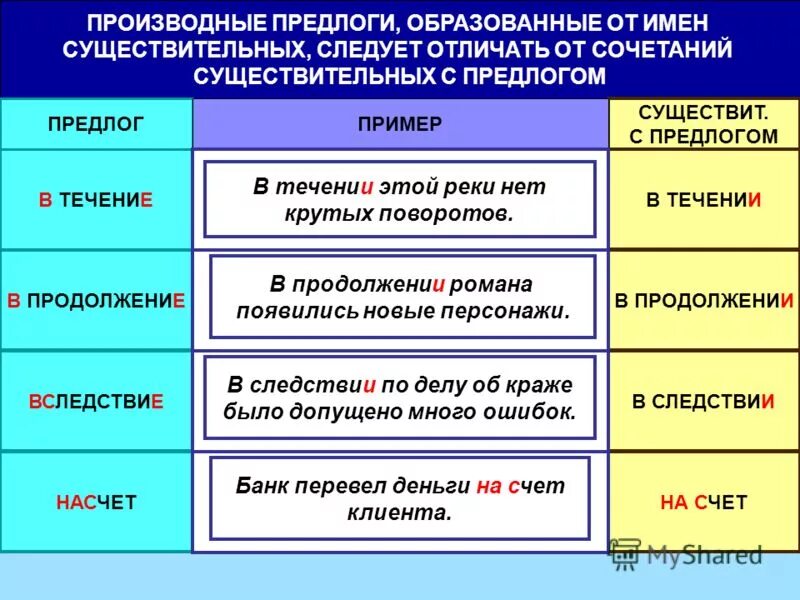 ПРОИЗВОДНЫЕ ПРЕДЛОГИ, ОБРАЗОВАННЫЕ ОТ ИМЕН СУЩЕСТВИТЕЛЬНЫХ, СЛЕДУЕТ ОТЛИЧАТЬ ОТ СОЧЕТАНИЙ СУЩЕСТВИТЕЛЬНЫХ С ПРЕДЛОГОМ

| ПРЕДЛОГ | ПРИМЕР | СУЩЕСТВИТ. С ПРЕДЛОГОМ |
|---|---|---|
| В ТЕЧЕНИЕ | В течении этой реки нет крутых поворотов. | В ТЕЧЕНИИ |
| В ПРОДОЛЖЕНИЕ | В продолжении романа появились новые персонажи. | В ПРОДОЛЖЕНИИ |
| ВСЛЕДСТВИЕ | В следствии по делу об краже было допущено много ошибок. | В СЛЕДСТВИИ |
| НАСЧЕТ | Банк перевел деньги на счет клиента. | НА СЧЕТ |

MyShared